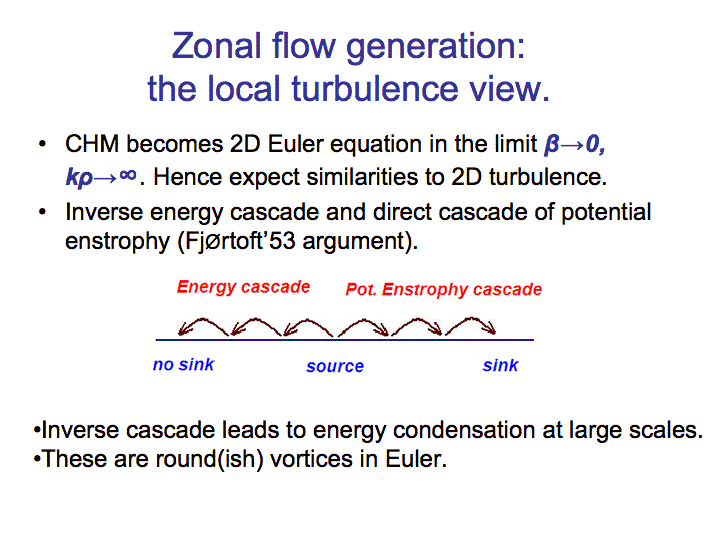 Zonal flow generation:
the local turbulence view.

• CHM becomes 2D Euler equation in the limit $\beta \to 0$, $k\rho \to \infty$. Hence expect similarities to 2D turbulence.

• Inverse energy cascade and direct cascade of potential enstrophy (Fjørtoft'53 argument).

Energy cascade

Pot. Enstrophy cascade

no sink

source

sink

•Inverse cascade leads to energy condensation at large scales.

•These are round(ish) vortices in Euler.